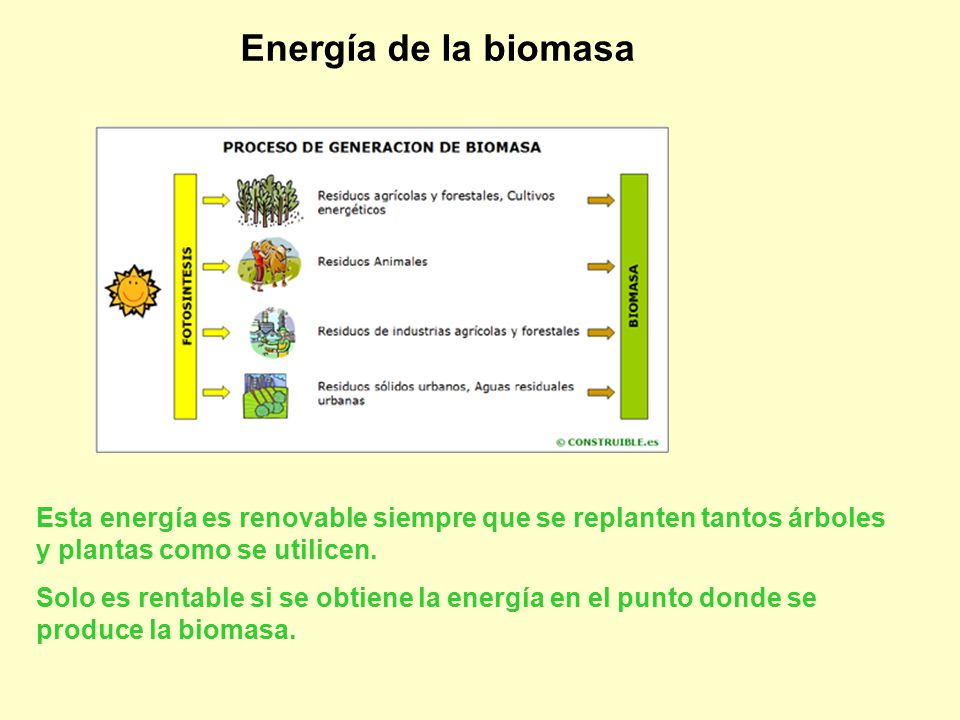 Energía de la biomasa

PROCESO DE GENERACION DE BIOMASA

FOTOSINTESIS

Residuos agrícolas y forestales, Cultivos energéticos

Residuos Animales

Residuos de industrias agrícolas y forestales

Residuos sólidos urbanos, Aguas residuales urbanas

BIOMASA

© CONSTRUIBLE.es

Esta energía es renovable siempre que se replanten tantos árboles y plantas como se utilicen.

Solo es rentable si se obtiene la energía en el punto donde se produce la biomasa.